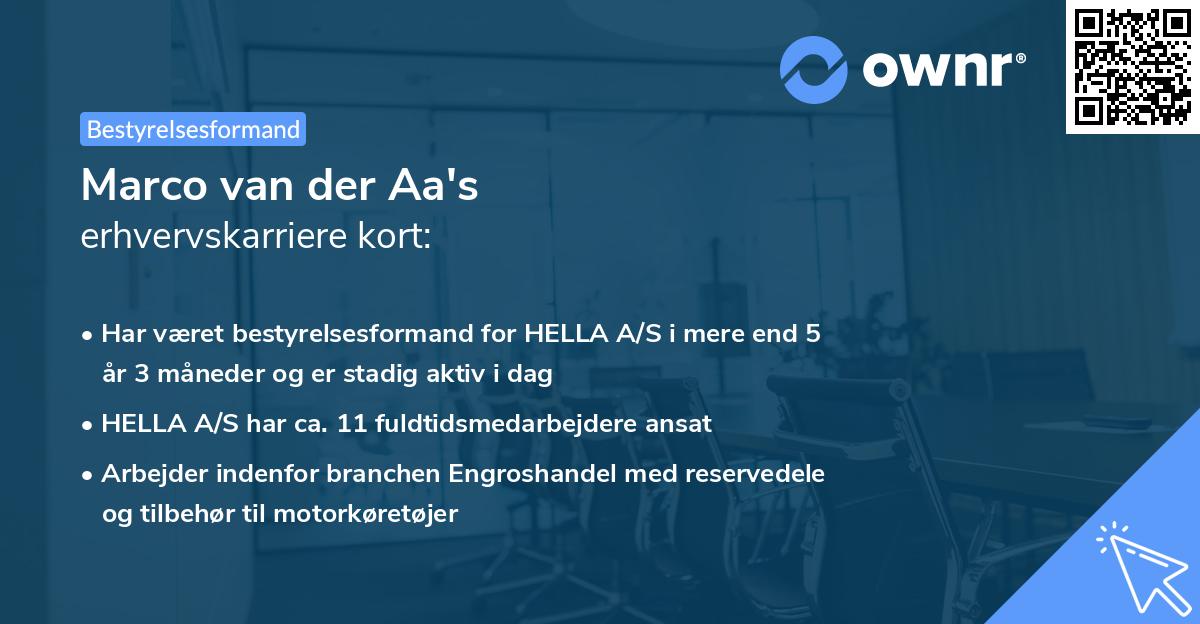 ownr®

Bestyrelsesformand

Marco van der Aa's
erhvervskarriere kort:

• Har været bestyrelsesformand for HELLA A/S i mere end 5 år 3 måneder og er stadig aktiv i dag

• HELLA A/S har ca. 11 fuldtidsmedarbejdere ansat

• Arbejder indenfor branchen Engroshandel med reservedele og tilbehør til motorkøretøjer